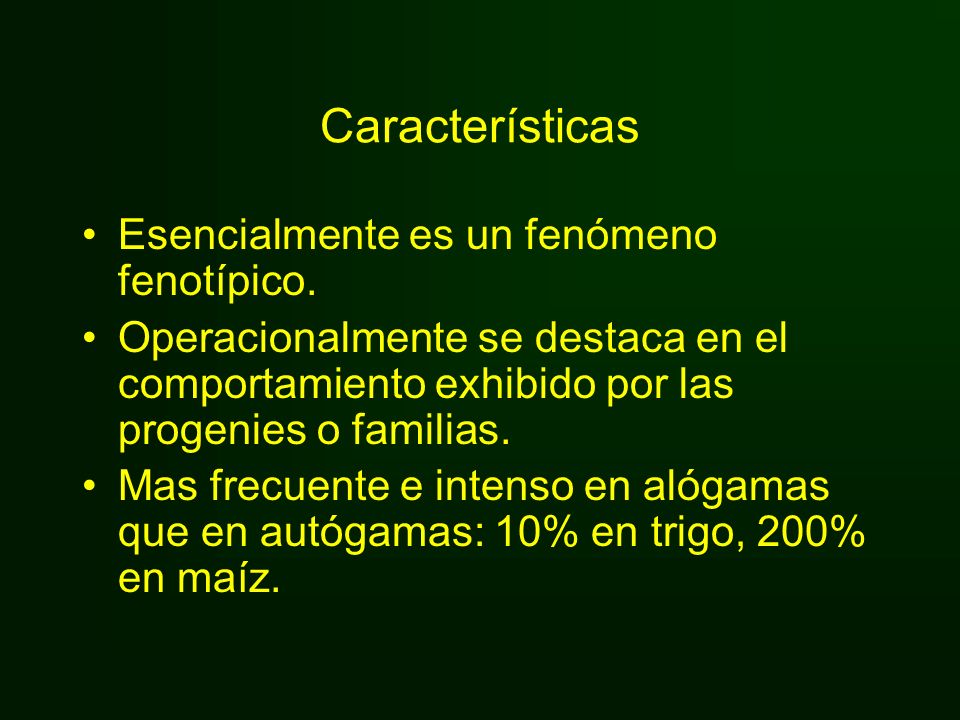 Características

• Esencialmente es un fenómeno fenotípico.
• Operacionalmente se destaca en el comportamiento exhibido por las progenies o familias.
• Mas frecuente e intenso en alógamas que en autógamas: 10% en trigo, 200% en maíz.